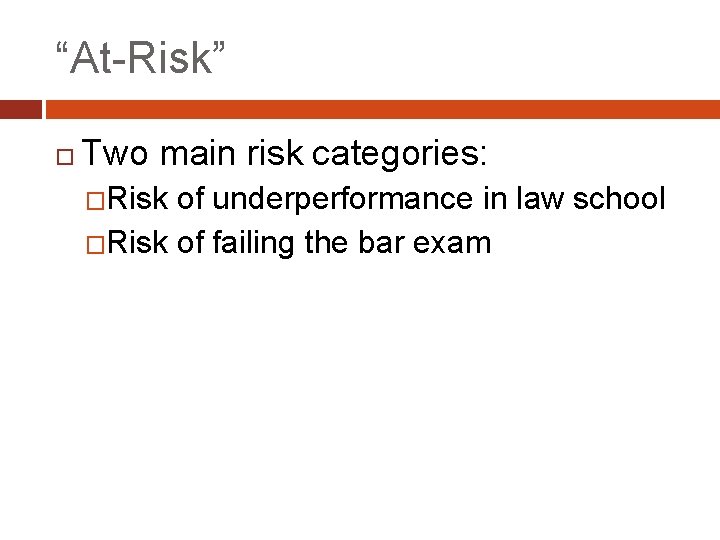 “At-Risk”

Two main risk categories:

Risk of underperformance in law school

Risk of failing the bar exam